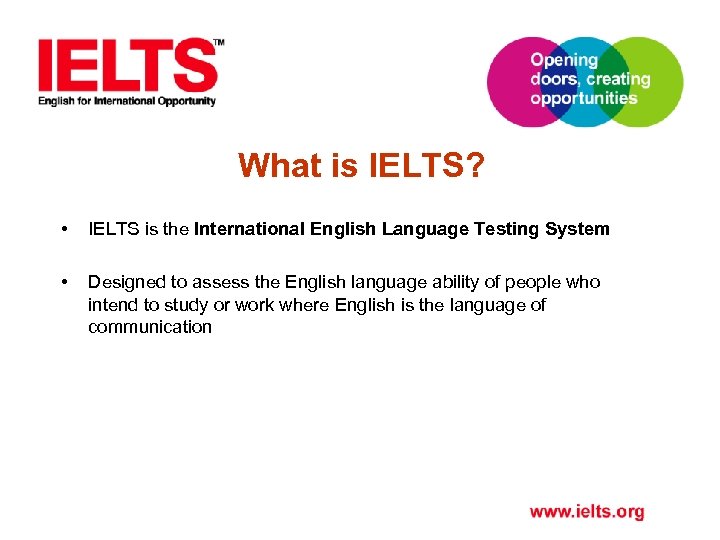 IELTS™
English for International Opportunity

Opening doors, creating opportunities

What is IELTS?

• IELTS is the International English Language Testing System

• Designed to assess the English language ability of people who intend to study or work where English is the language of communication

www.ielts.org